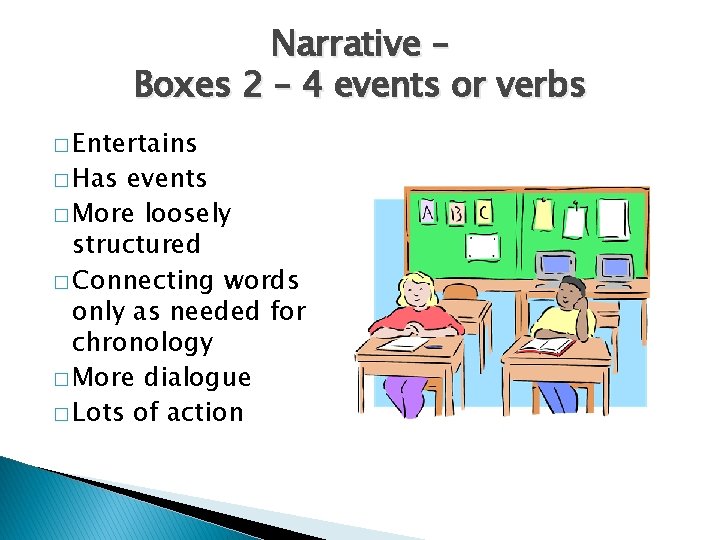 Narrative –
Boxes 2 – 4 events or verbs

□ Entertains
□ Has events
□ More loosely structured
□ Connecting words only as needed for chronology
□ More dialogue
□ Lots of action

A B C